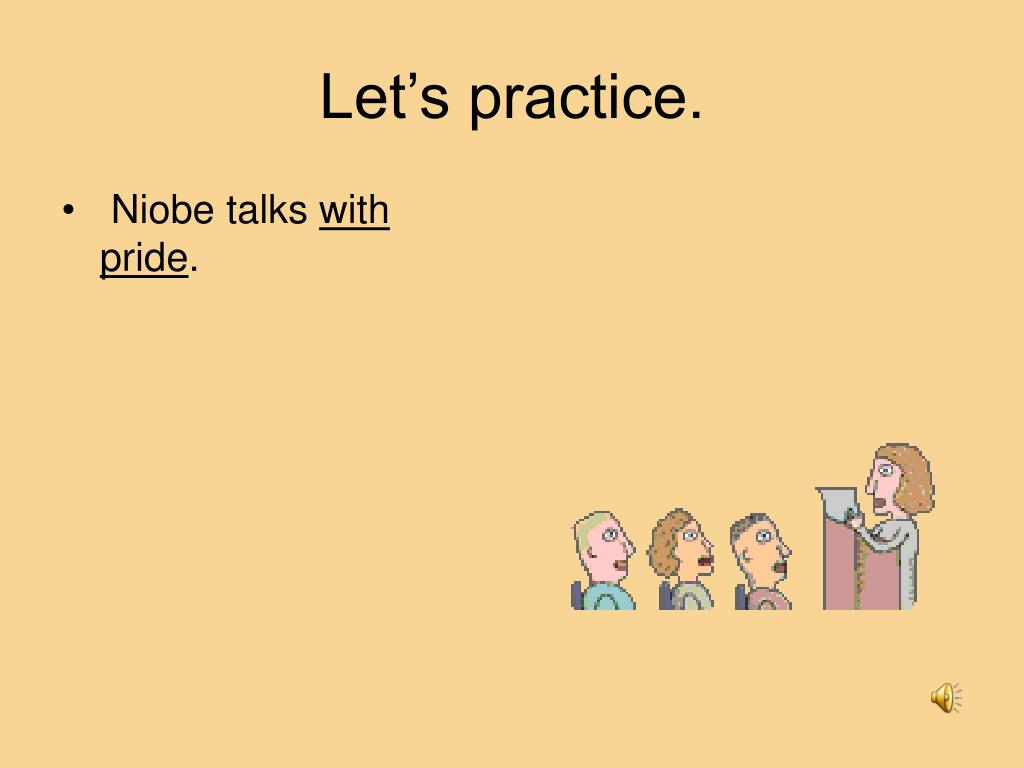 Let’s practice.

• Niobe talks with pride.